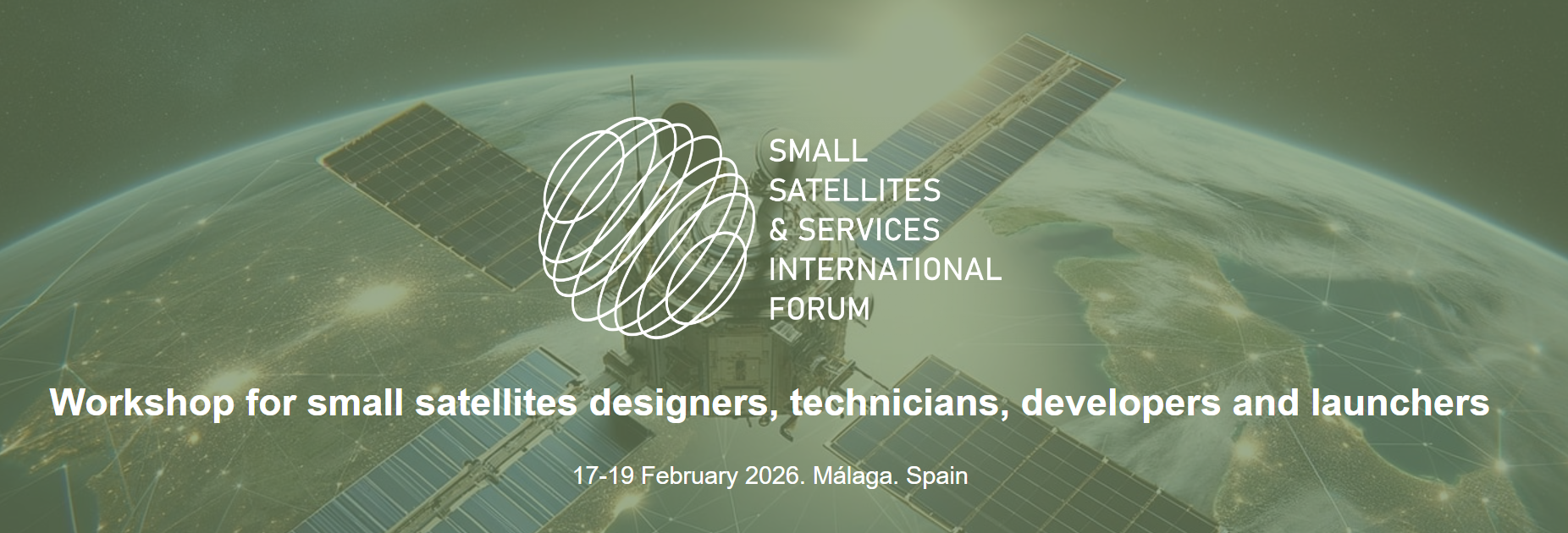 SMALL SATELLITES & SERVICES INTERNATIONAL FORUM

Workshop for small satellites designers, technicians, developers and launchers

17-19 February 2026. Málaga. Spain